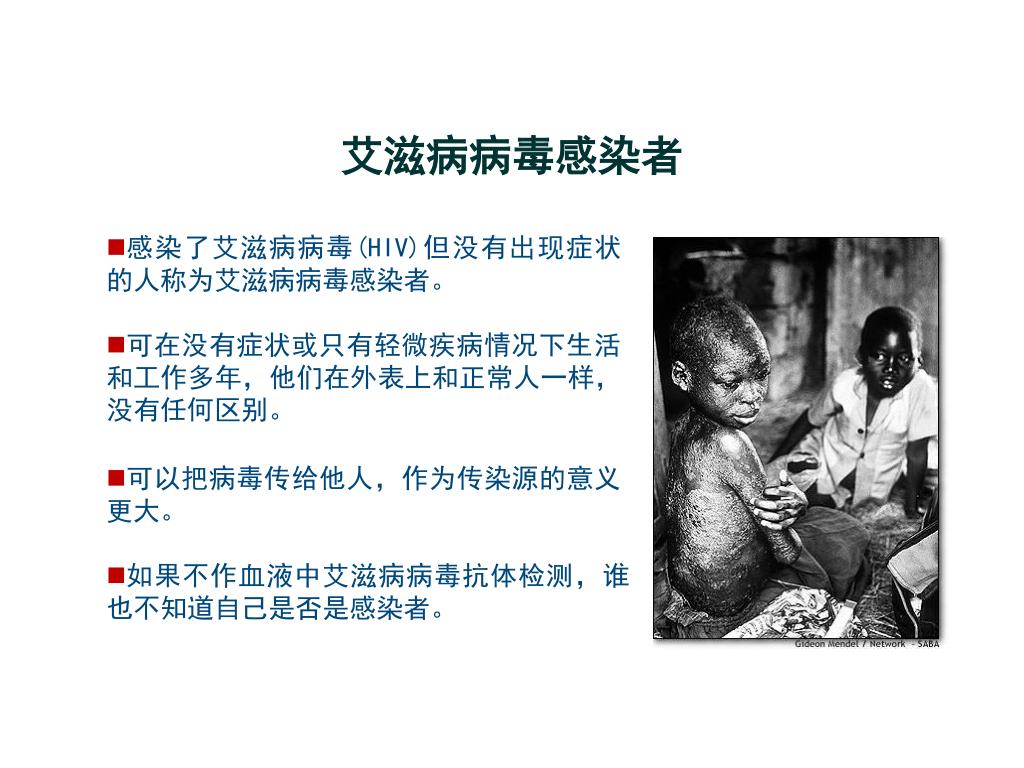 艾滋病病毒感染者

■感染了艾滋病病毒(HIV)但没有出现症状的人称为艾滋病病毒感染者。

■可在没有症状或只有轻微疾病情况下生活和工作多年，他们在外表上和正常人一样，没有任何区别。

■可以把病毒传给他人，作为传染源的意义更大。

■如果不作血液中艾滋病病毒抗体检测，谁也不知道自己是否是感染者。

Gideon Mendel / Network - SABA